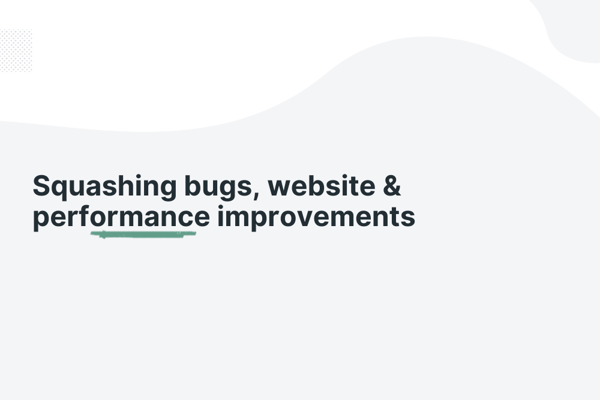 Squashing bugs, website & performance improvements